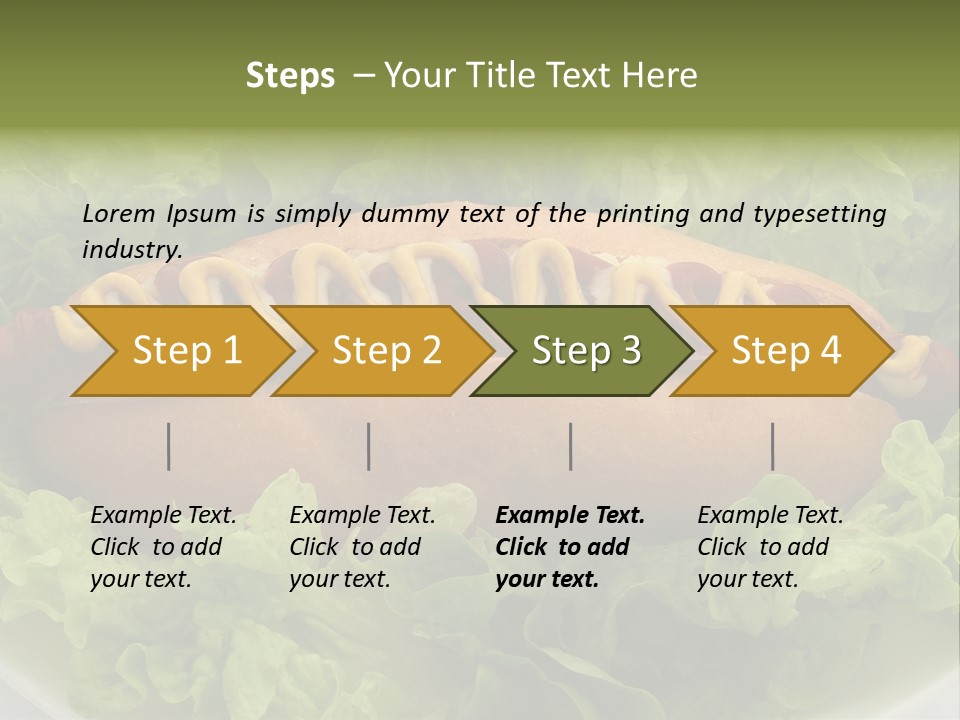 Steps – Your Title Text Here

Lorem Ipsum is simply dummy text of the printing and typesetting industry.

Step 1

Step 2

Step 3

Step 4

Example Text. Click to add your text.

Example Text. Click to add your text.

Example Text. Click to add your text.

Example Text. Click to add your text.